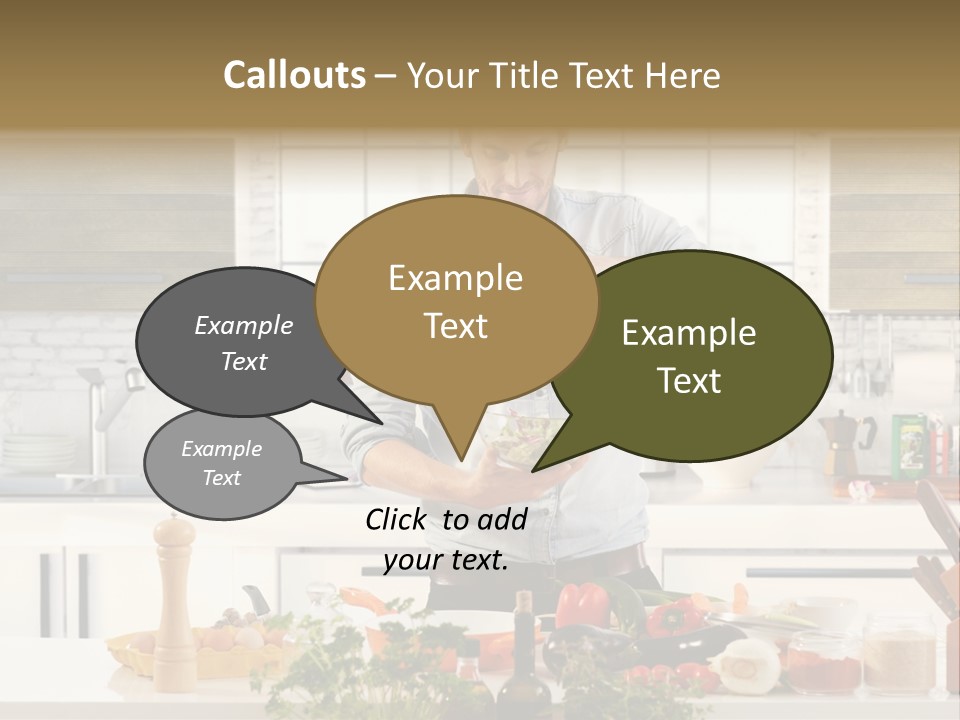 Callouts – Your Title Text Here

Example Text

Example Text

Example Text

Example Text

Click to add your text.